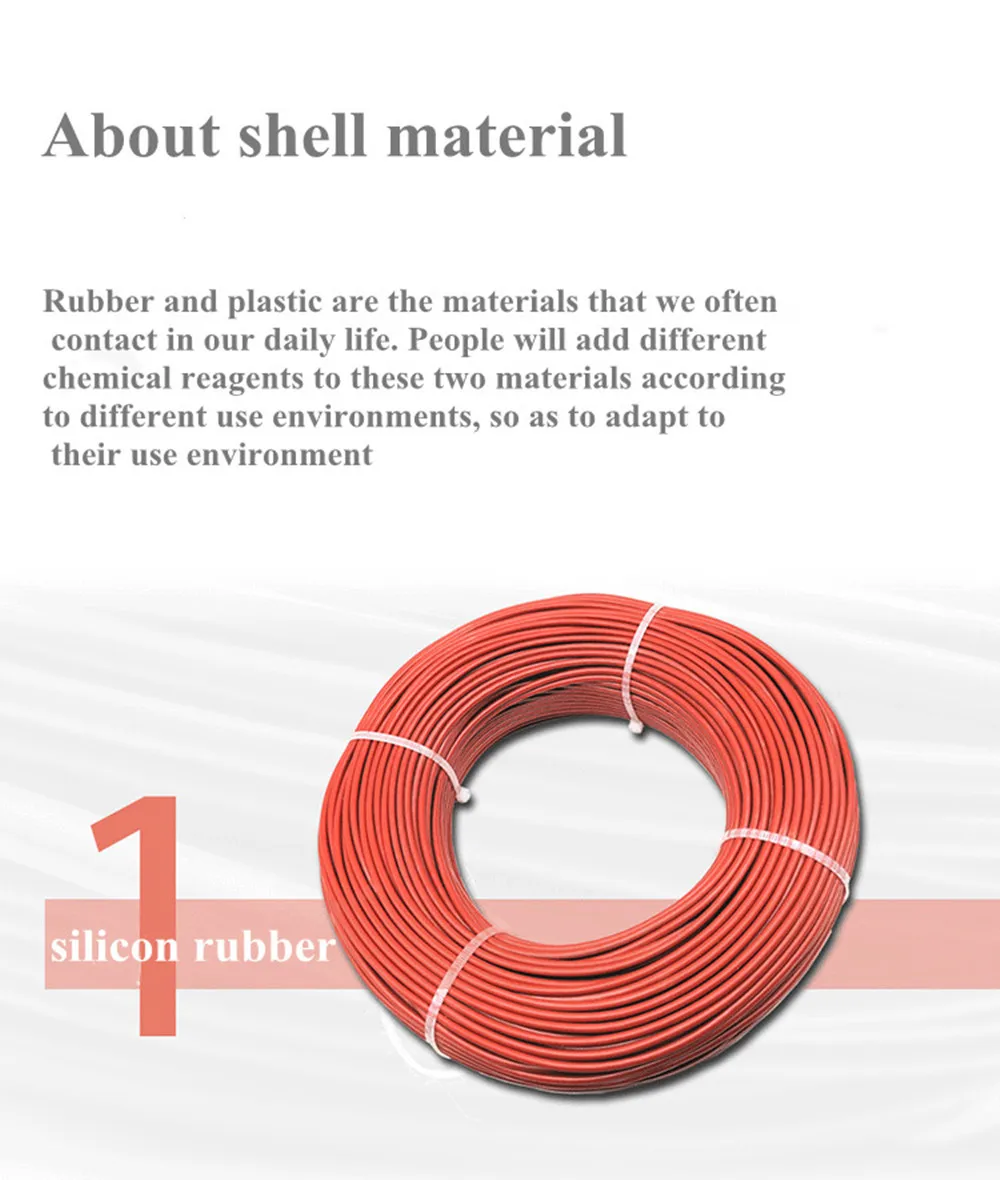 About shell material

Rubber and plastic are the materials that we often contact in our daily life. People will add different chemical reagents to these two materials according to different use environments, so as to adapt to their use environment

1

silicon rubber